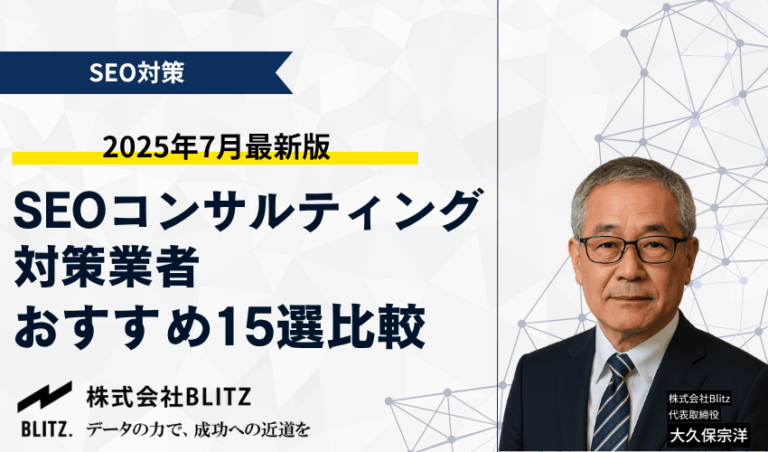 SEO対策

2025年7月最新版

SEOコンサルティング
対策業者
おすすめ15選比較

BLITZ.

株式会社BLITZ
データの力で、成功への近道を

株式会社Blitz
代表取締役
大久保宗洋